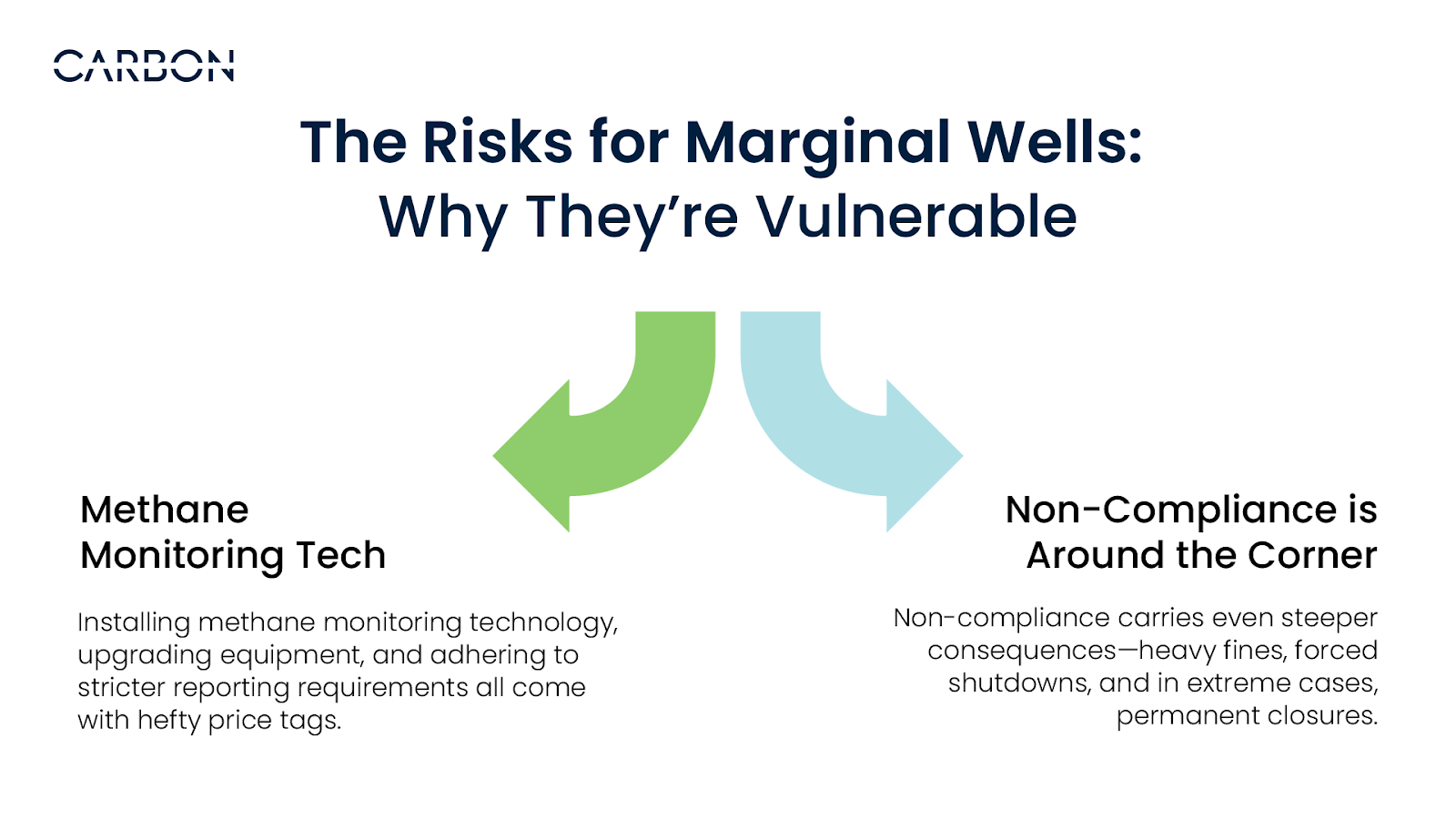 CARBON

The Risks for Marginal Wells:
Why They're Vulnerable

Methane
Monitoring Tech

Installing methane monitoring technology, upgrading equipment, and adhering to stricter reporting requirements all come with hefty price tags.

Non-Compliance is
Around the Corner

Non-compliance carries even steeper consequences—heavy fines, forced shutdowns, and in extreme cases, permanent closures.